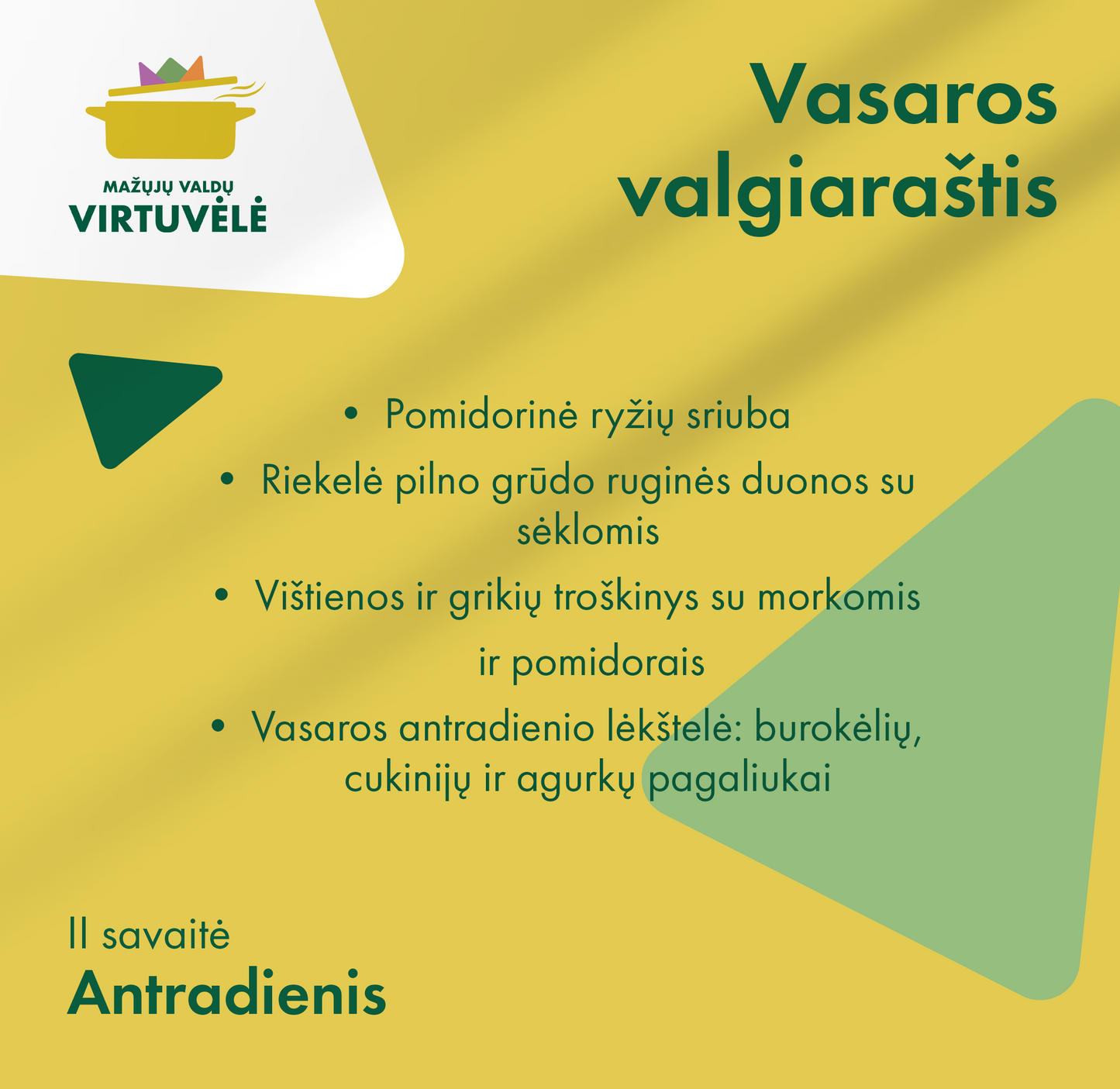 MAŽŲJŲ VALDŲ
VIRTUVĖLĖ

Vasaros valgiaraštis

• Pomidorinė ryžių sriuba
• Riekelė pilno grūdo ruginės duonos su sėklomis
• Vištienos ir grikių troškinys su morkomis ir pomidorais
• Vasaros antradienio lėkštelė: burokėlių, cukinijų ir agurkų pagaliukai

II savaitė
Antradienis